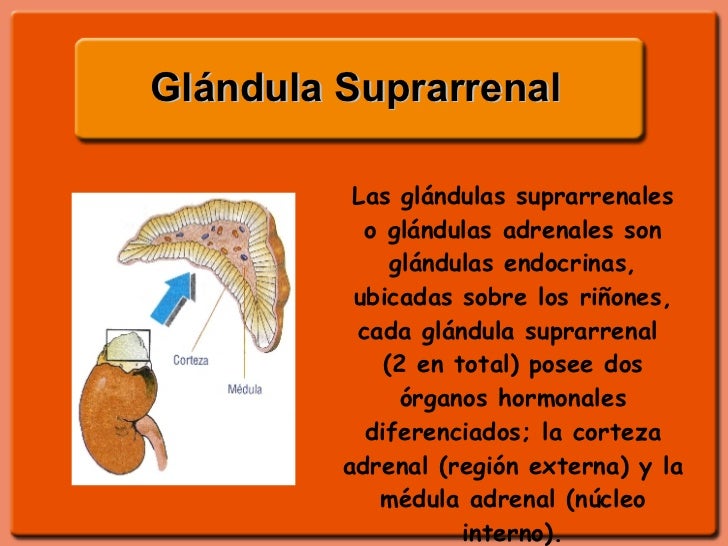 Glándula Suprarrenal

Corteza

Médula

Las glándulas suprarrenales o glándulas adrenales son glándulas endocrinas, ubicadas sobre los riñones, cada glándula suprarrenal (2 en total) posee dos órganos hormonales diferenciados; la corteza adrenal (región externa) y la médula adrenal (núcleo interno).